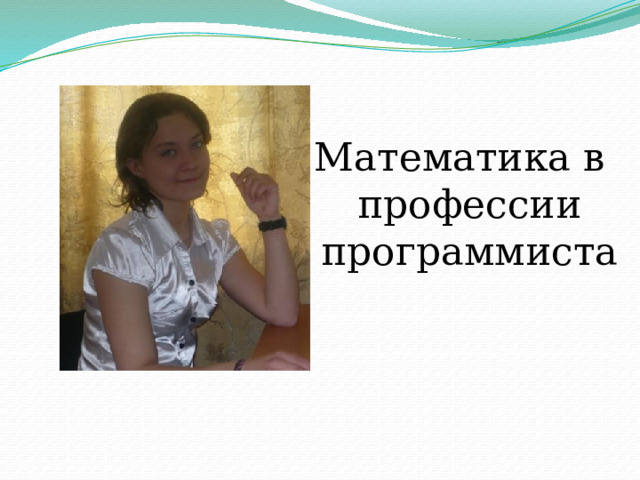 Математика в профессии программиста